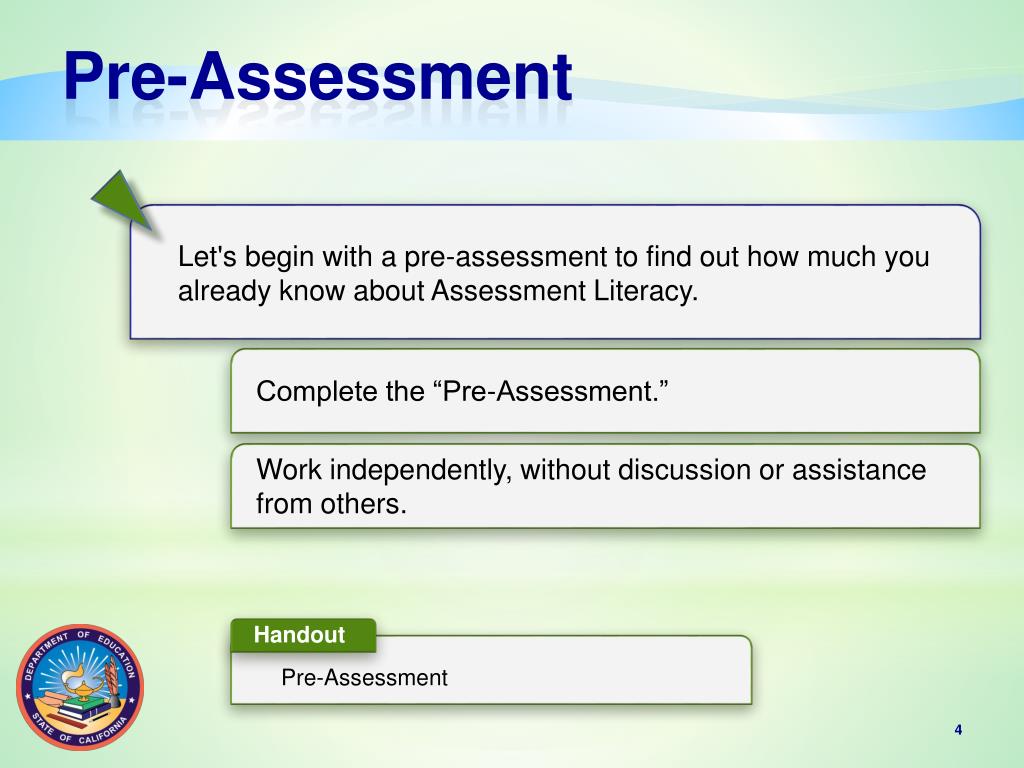 Pre-Assessment

Let's begin with a pre-assessment to find out how much you already know about Assessment Literacy.

Complete the “Pre-Assessment.”

Work independently, without discussion or assistance from others.

Handout

Pre-Assessment

DEPARTMENT OF EDUCATION STATE OF CALIFORNIA

4